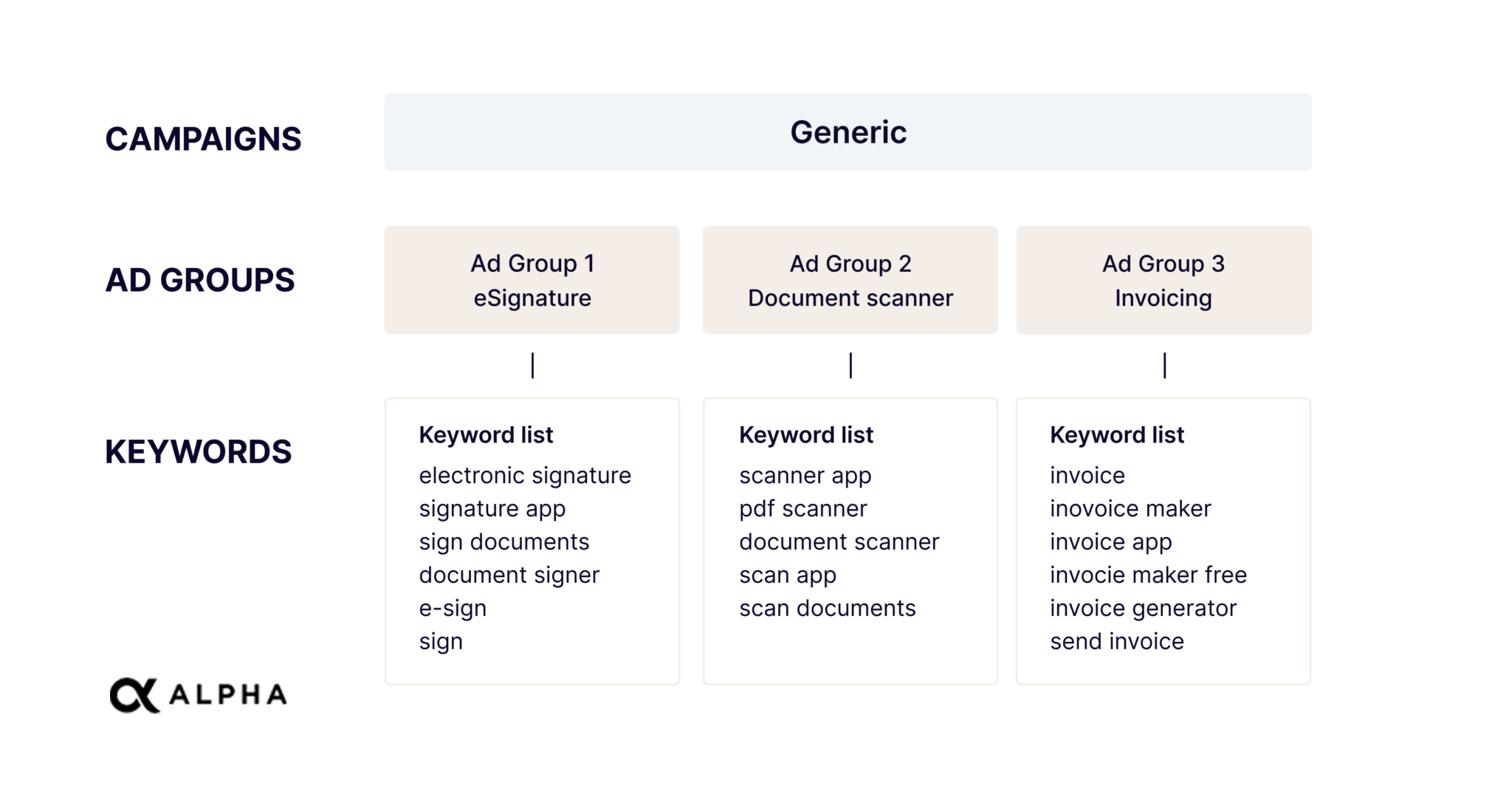 CAMPAIGNS

Generic

AD GROUPS

Ad Group 1
eSignature

Ad Group 2
Document scanner

Ad Group 3
Invoicing

KEYWORDS

Keyword list
electronic signature
signature app
sign documents
document signer
e-sign
sign

Keyword list
scanner app
pdf scanner
document scanner
scan app
scan documents

Keyword list
invoice
inovoice maker
invoice app
invocie maker free
invoice generator
send invoice

ALPHA